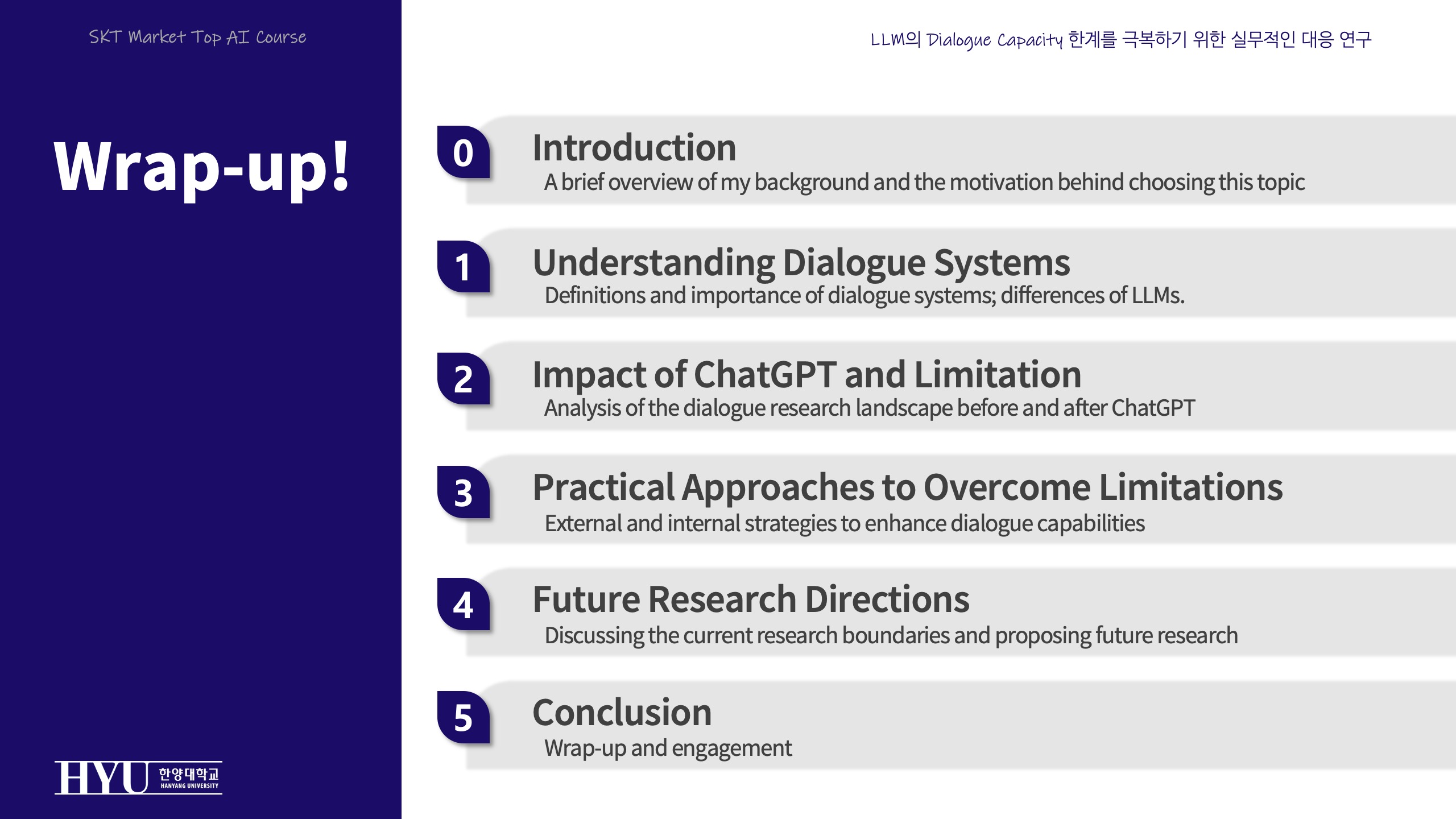 SKT Market Top AI Course

LLM의 Dialogue Capacity 한계를 극복하기 위한 실무적인 대응 연구

Wrap-up!

0 Introduction
A brief overview of my background and the motivation behind choosing this topic

1 Understanding Dialogue Systems
Definitions and importance of dialogue systems; differences of LLMs.

2 Impact of ChatGPT and Limitation
Analysis of the dialogue research landscape before and after ChatGPT

3 Practical Approaches to Overcome Limitations
External and internal strategies to enhance dialogue capabilities

4 Future Research Directions
Discussing the current research boundaries and proposing future research

5 Conclusion
Wrap-up and engagement

HYU 한양대학교 HANYANG UNIVERSITY